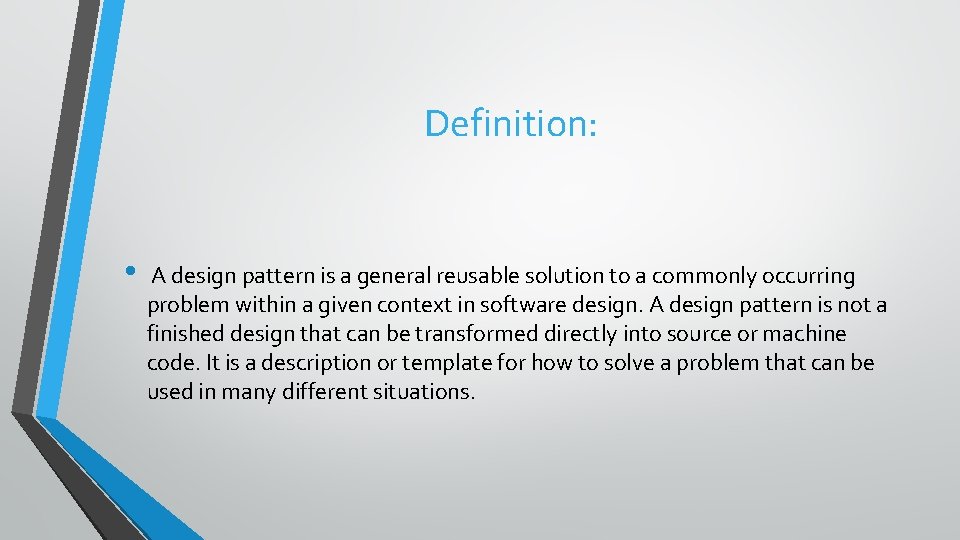 Definition:

• A design pattern is a general reusable solution to a commonly occurring problem within a given context in software design. A design pattern is not a finished design that can be transformed directly into source or machine code. It is a description or template for how to solve a problem that can be used in many different situations.